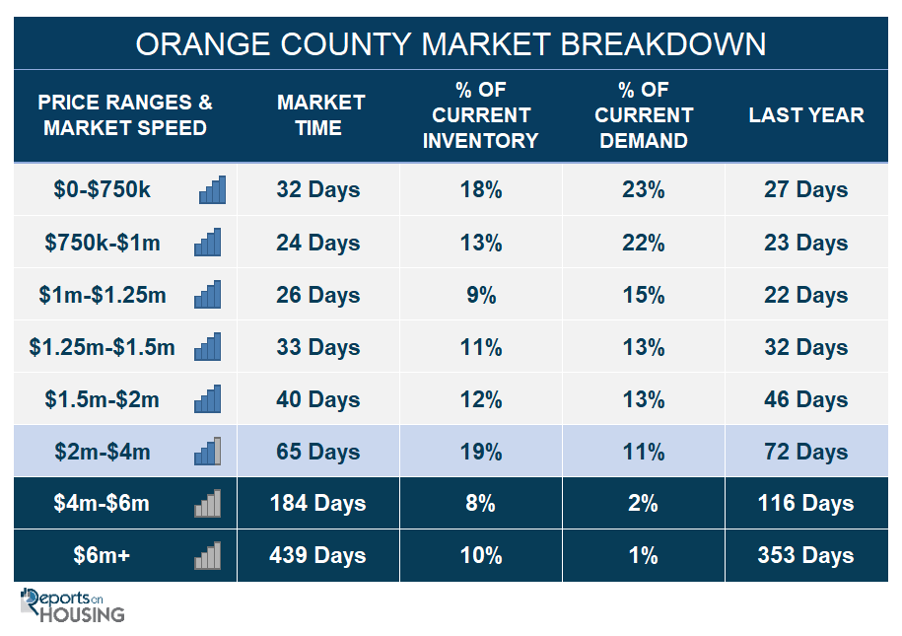 ORANGE COUNTY MARKET BREAKDOWN

| PRICE RANGES & MARKET SPEED | MARKET TIME | % OF CURRENT INVENTORY | % OF CURRENT DEMAND | LAST YEAR |
|---|---|---|---|---|
| \$0-\$750k | 32 Days | 18% | 23% | 27 Days |
| \$750k-\$1m | 24 Days | 13% | 22% | 23 Days |
| \$1m-\$1.25m | 26 Days | 9% | 15% | 22 Days |
| \$1.25m-\$1.5m | 33 Days | 11% | 13% | 32 Days |
| \$1.5m-\$2m | 40 Days | 12% | 13% | 46 Days |
| \$2m-\$4m | 65 Days | 19% | 11% | 72 Days |
| \$4m-\$6m | 184 Days | 8% | 2% | 116 Days |
| \$6m+ | 439 Days | 10% | 1% | 353 Days |

Reports on HOUSING